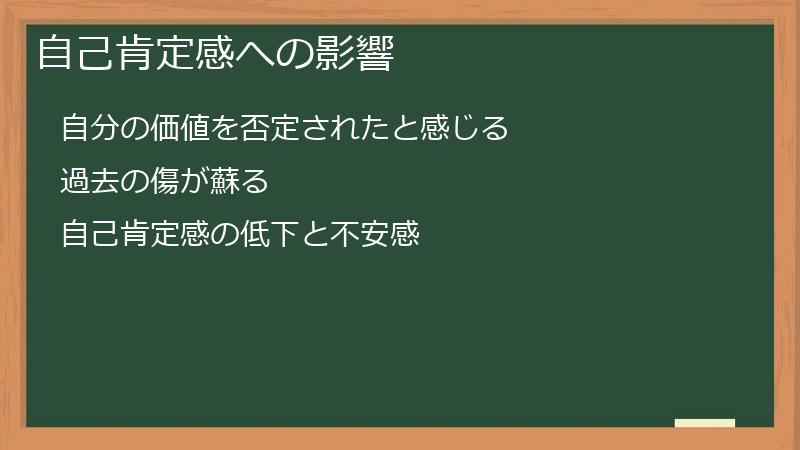 自己肯定感への影響

自分の価値を否定されたと感じる

過去の傷が蘇る

自己肯定感の低下と不安感